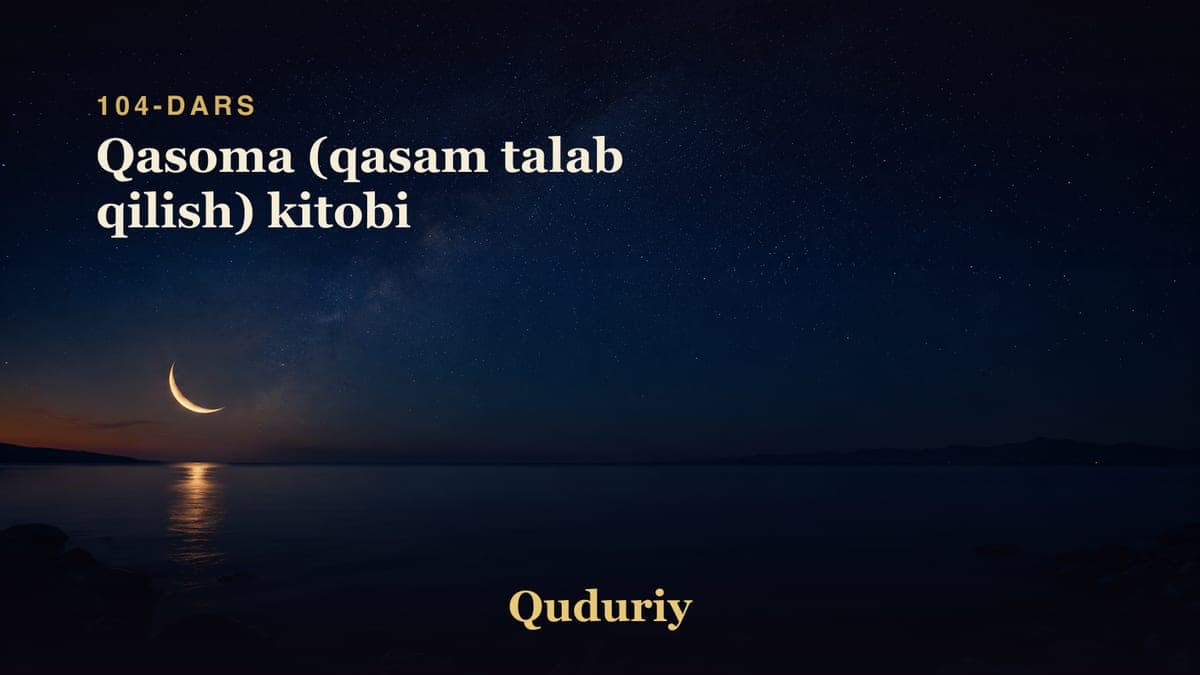 104-DARS

Qasoma (qasam talab qilish) kitobi

Quduriy